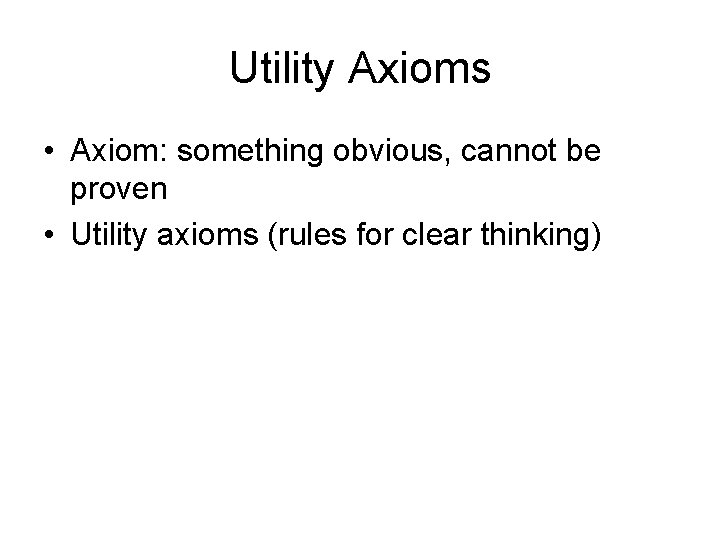 Utility Axioms

• Axiom: something obvious, cannot be proven
• Utility axioms (rules for clear thinking)